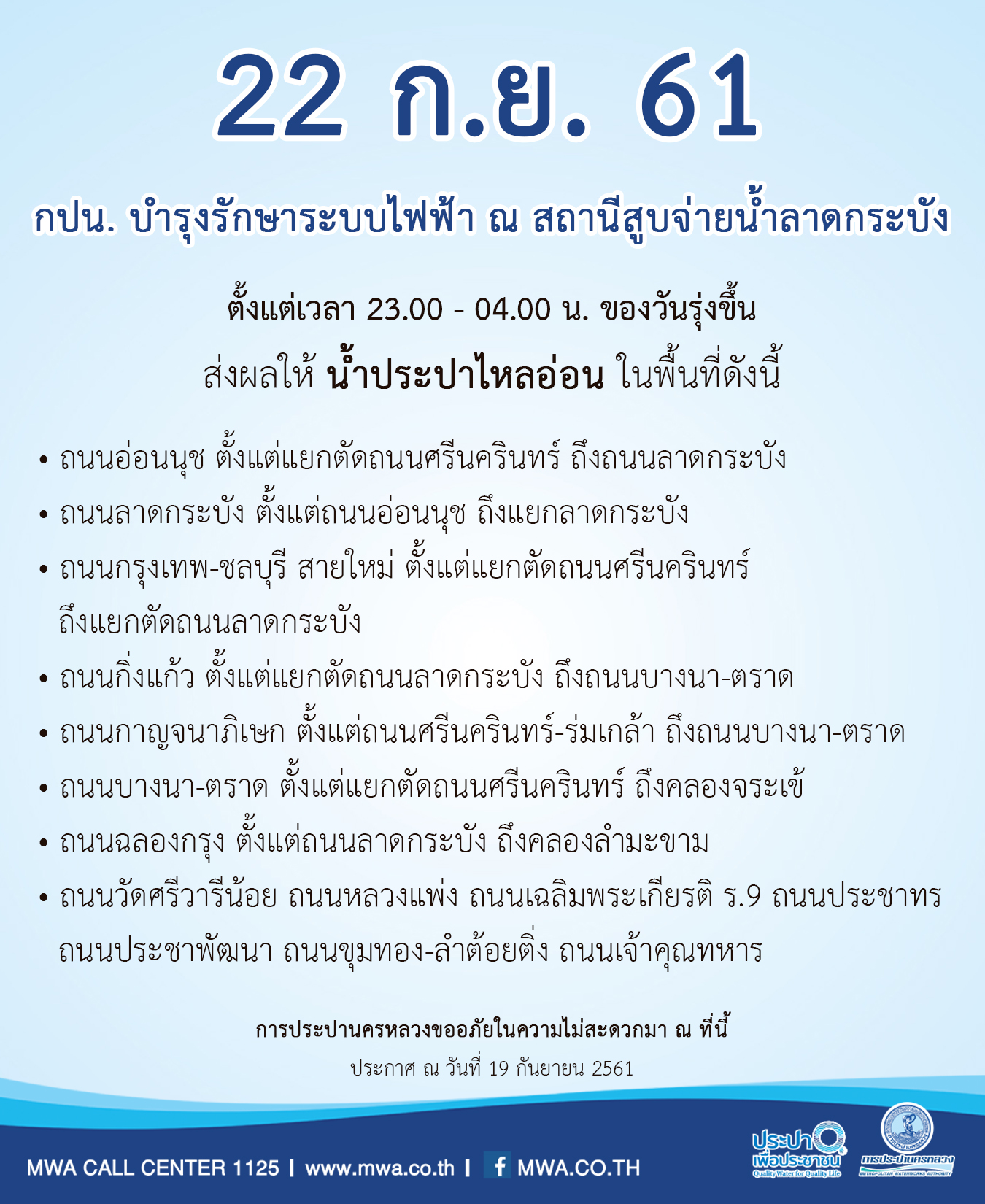 22 ก.ย. 61

กปน. บำรุงรักษาระบบไฟฟ้า ณ สถานีสูบจ่ายน้ำลาดกระบัง

ตั้งแต่เวลา 23.00 - 04.00 น. ของวันรุ่งขึ้น

ส่งผลให้ น้ำประปาไหลอ่อน ในพื้นที่ดังนี้

• ถนนอ่อนนุช ตั้งแต่แยกตัดถนนศรีนครินทร์ ถึงถนนลาดกระบัง
• ถนนลาดกระบัง ตั้งแต่ถนนอ่อนนุช ถึงแยกลาดกระบัง
• ถนนกรุงเทพ-ชลบุรี สายใหม่ ตั้งแต่แยกตัดถนนศรีนครินทร์ ถึงแยกตัดถนนลาดกระบัง
• ถนนกิ่งแก้ว ตั้งแต่แยกตัดถนนลาดกระบัง ถึงถนนบางนา-ตราด
• ถนนกาญจนาภิเษก ตั้งแต่ถนนศรีนครินทร์-ร่มเกล้า ถึงถนนบางนา-ตราด
• ถนนบางนา-ตราด ตั้งแต่แยกตัดถนนศรีนครินทร์ ถึงคลองจระเข้
• ถนนฉลองกรุง ตั้งแต่ถนนลาดกระบัง ถึงคลองลำมะขาม
• ถนนวัดศรีวารีน้อย ถนนหลวงแพ่ง ถนนเฉลิมพระเกียรติ ร.9 ถนนประชาทร ถนนประชาพัฒนา ถนนขุมทอง-ลำต้อยติ่ง ถนนเจ้าคุณทหาร

การประปานครหลวงขออภัยในความไม่สะดวกมา ณ ที่นี้
ประกาศ ณ วันที่ 19 กันยายน 2561

MWA CALL CENTER 1125 | www.mwa.co.th | f MWA.CO.TH

ประปา เพื่อประชาชน Quality Water for Quality Life

การประปานครหลวง METROPOLITAN WATERWORKS AUTHORITY